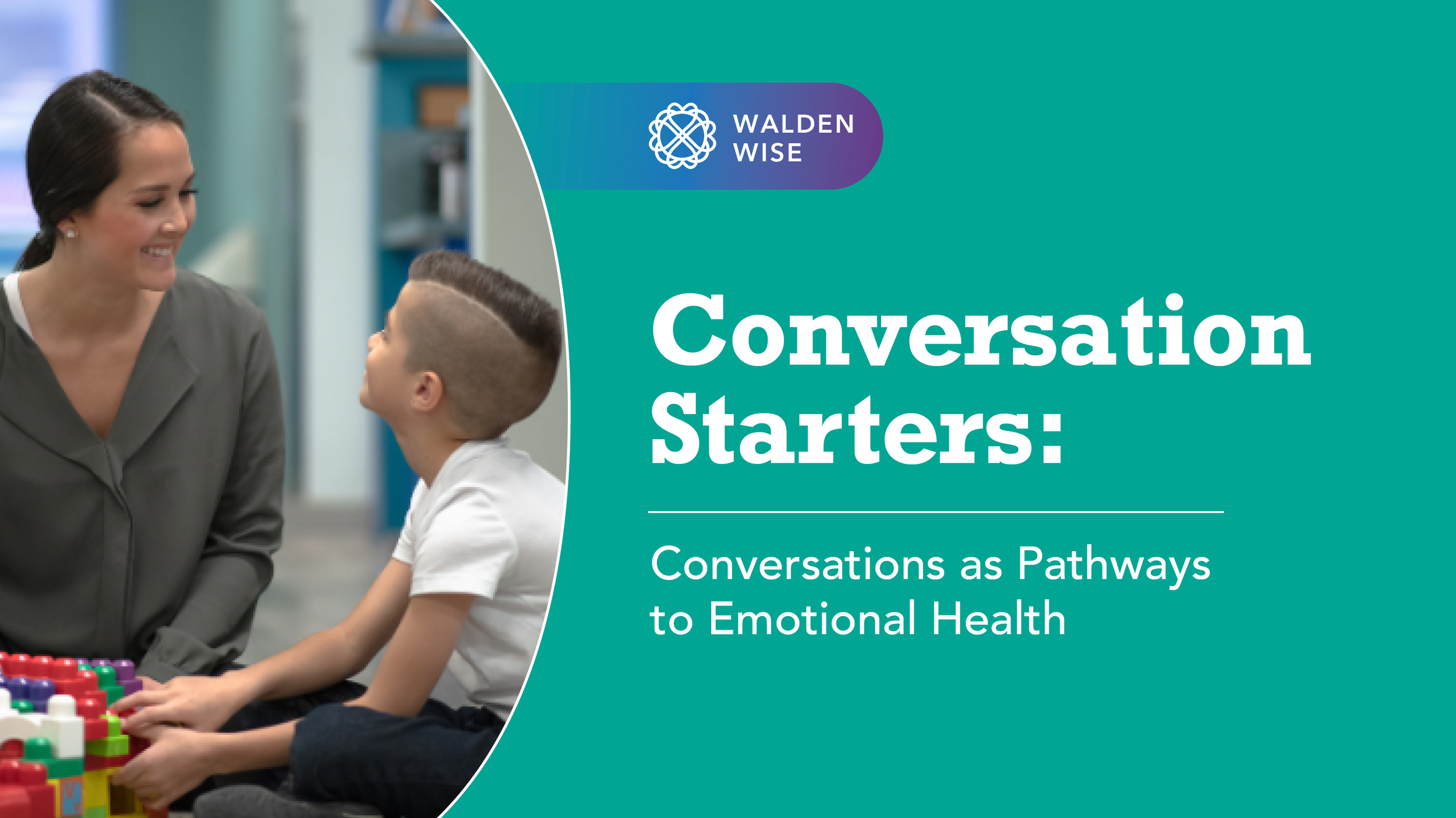 WALDEN WISE

Conversation Starters:

Conversations as Pathways to Emotional Health